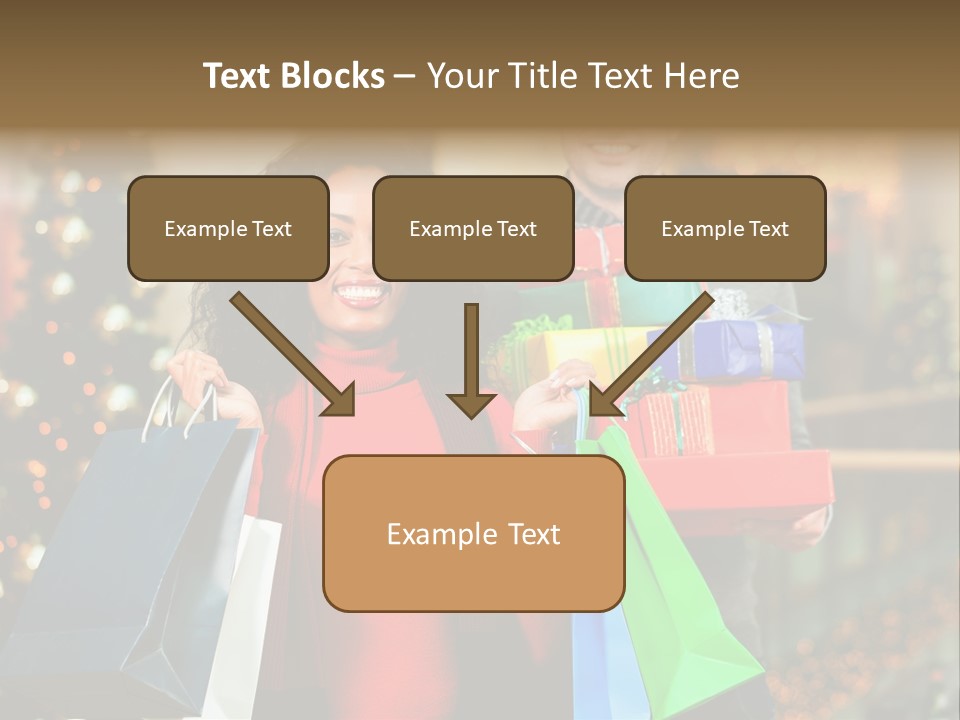 Text Blocks – Your Title Text Here

Example Text

Example Text

Example Text

Example Text